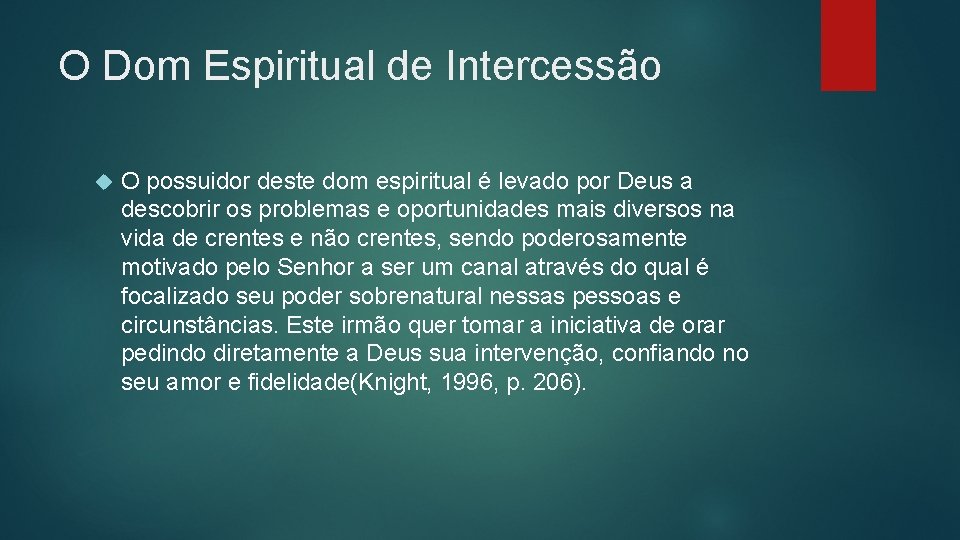 O Dom Espiritual de Intercessão

O possuidor deste dom espiritual é levado por Deus a descobrir os problemas e oportunidades mais diversos na vida de crentes e não crentes, sendo poderosamente motivado pelo Senhor a ser um canal através do qual é focalizado seu poder sobrenatural nessas pessoas e circunstâncias. Este irmão quer tomar a iniciativa de orar pedindo diretamente a Deus sua intervenção, confiando no seu amor e fidelidade(Knight, 1996, p. 206).